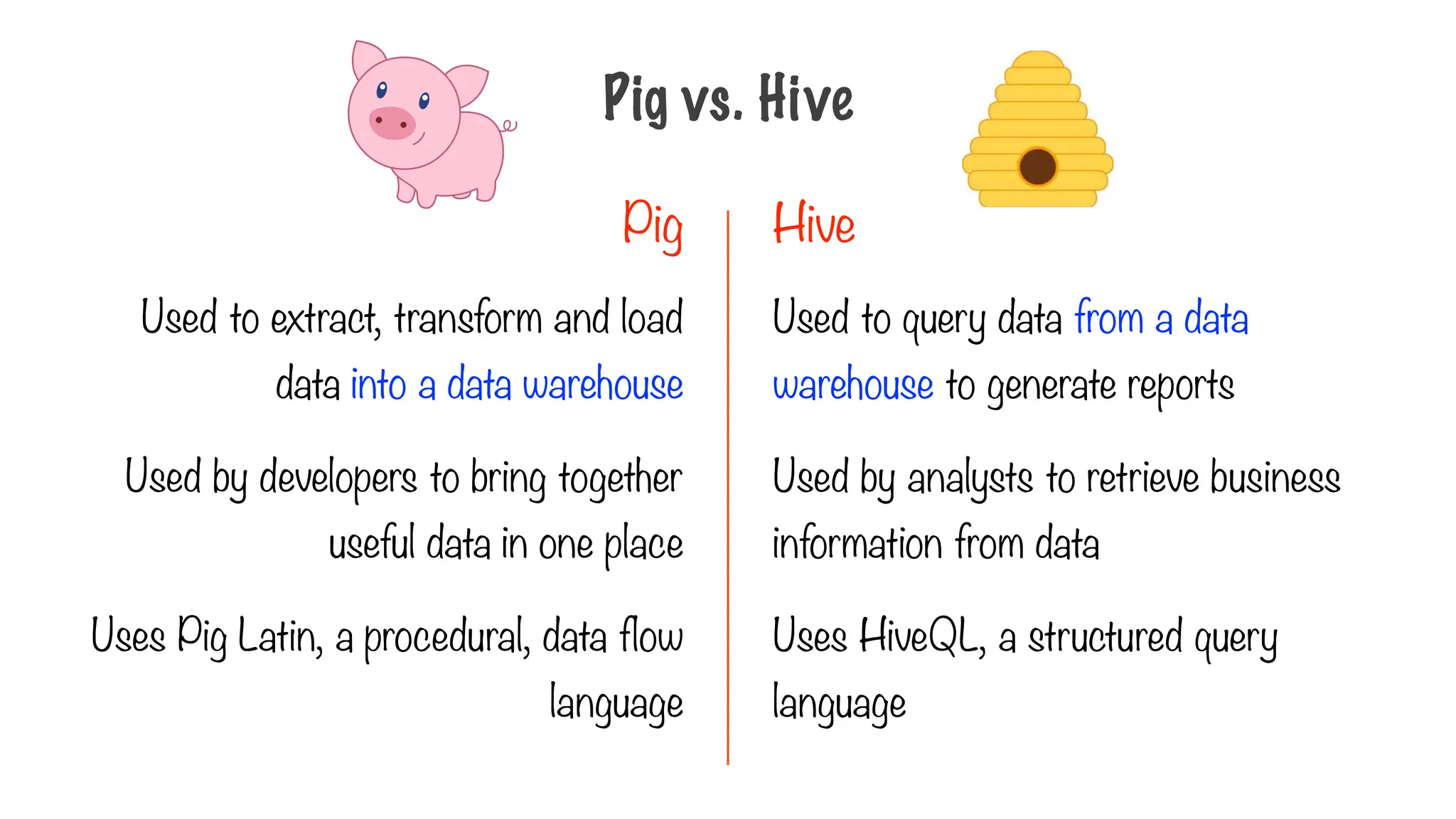 Pig vs. Hive

Pig

Used to extract, transform and load data into a data warehouse

Used by developers to bring together useful data in one place

Uses Pig Latin, a procedural, data flow language

Hive

Used to query data from a data warehouse to generate reports

Used by analysts to retrieve business information from data

Uses HiveQL, a structured query language